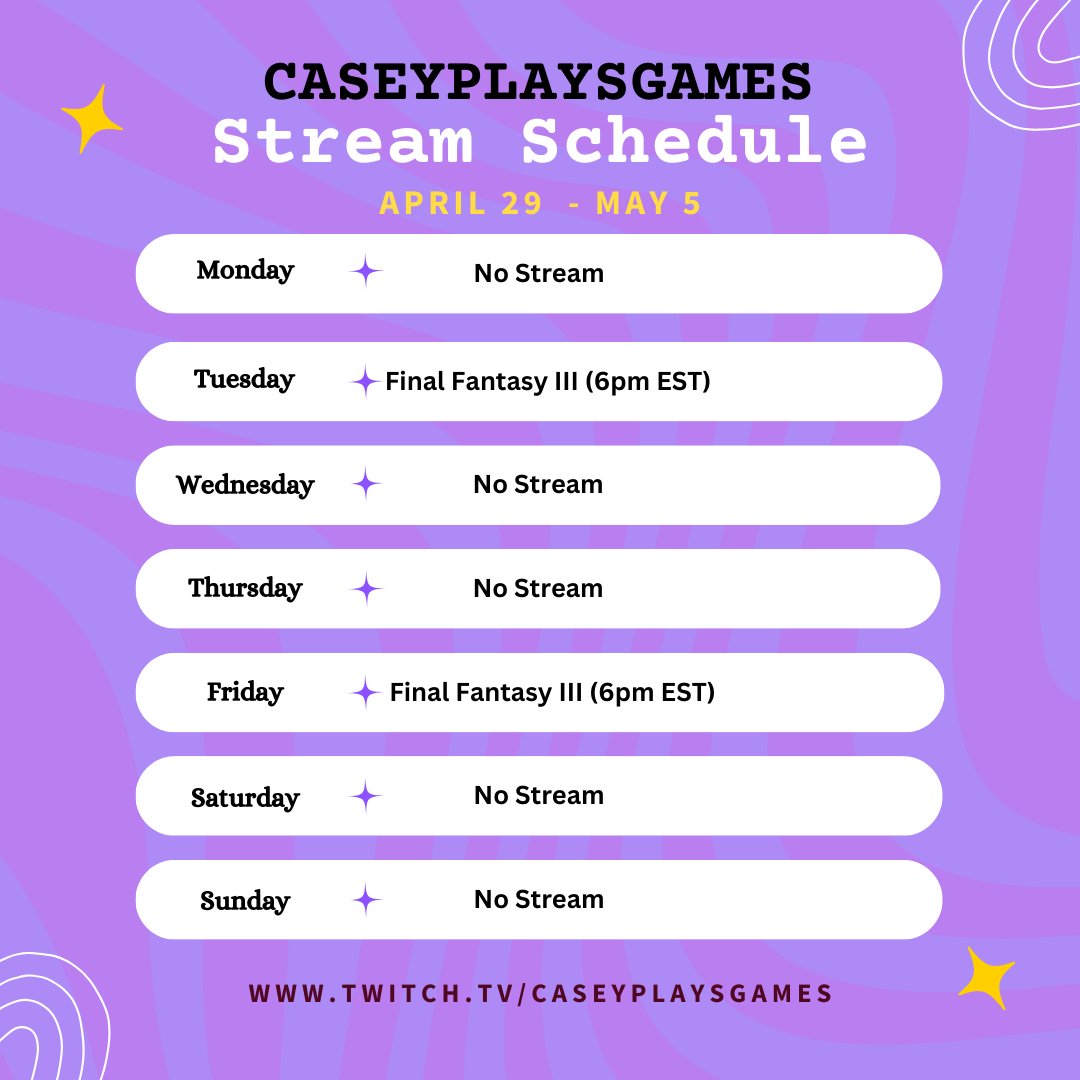 CASEYPLAYSGAMES
Stream Schedule
APRIL 29 - MAY 5

Monday No Stream

Tuesday Final Fantasy III (6pm EST)

Wednesday No Stream

Thursday No Stream

Friday Final Fantasy III (6pm EST)

Saturday No Stream

Sunday No Stream

WWW.TWITCH.TV/CASEYPLAYSGAMES